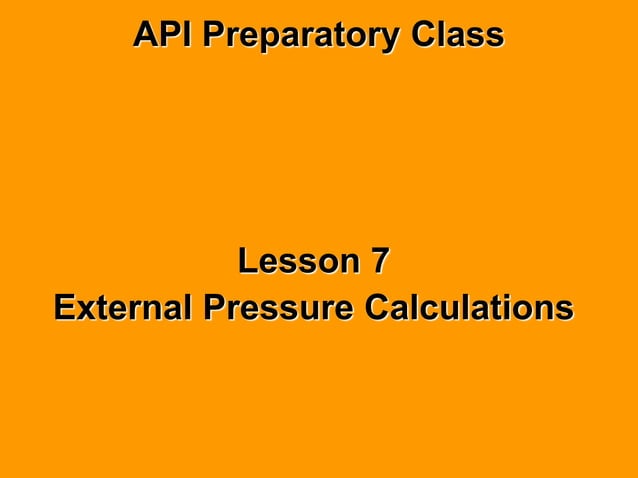 API Preparatory Class

Lesson 7
External Pressure Calculations